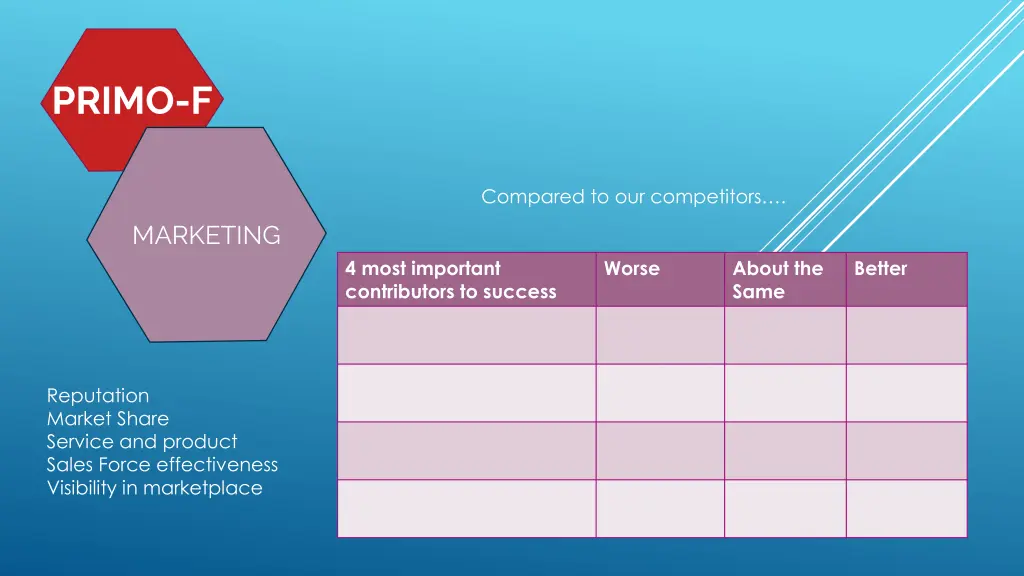 PRIMO-F

MARKETING

Compared to our competitors….

| 4 most important contributors to success | Worse | About the Same | Better |
|---|---|---|---|
| | | | |
| | | | |
| | | | |
| | | | |

Reputation
Market Share
Service and product
Sales Force effectiveness
Visibility in marketplace